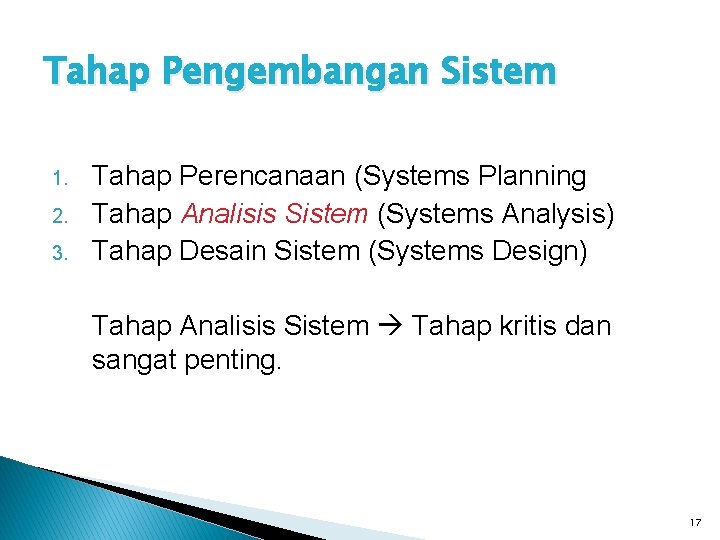 Tahap Pengembangan Sistem

1. Tahap Perencanaan (Systems Planning
2. Tahap Analisis Sistem (Systems Analysis)
3. Tahap Desain Sistem (Systems Design)

Tahap Analisis Sistem → Tahap kritis dan sangat penting.

17